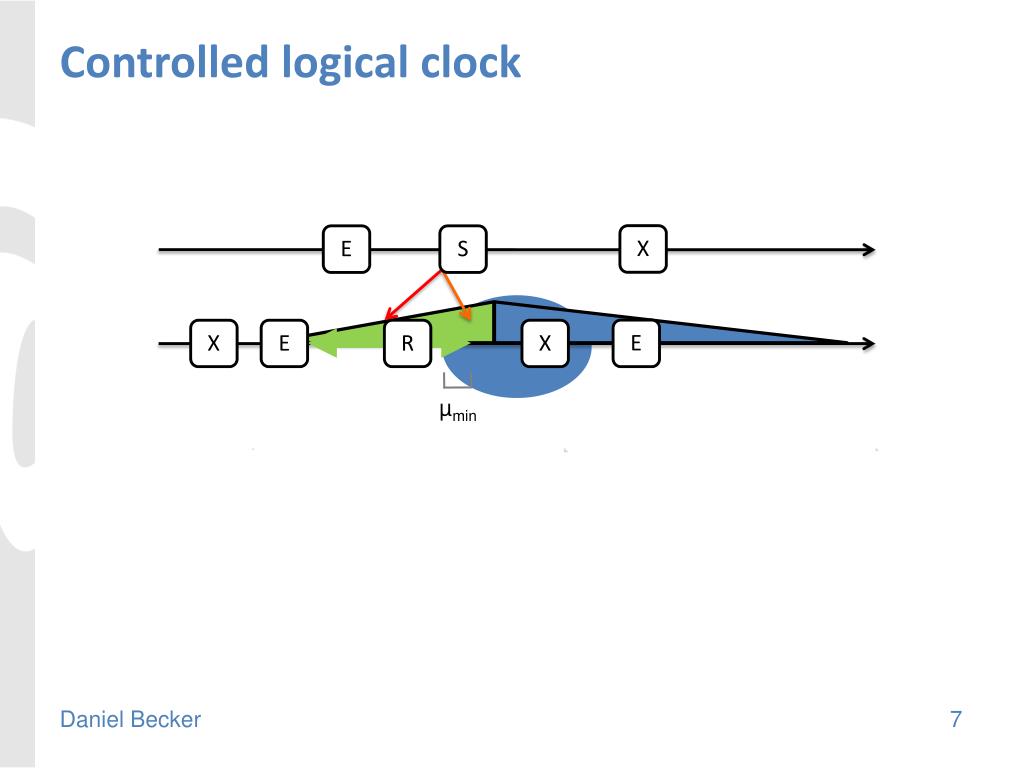 Controlled logical clock

E

S

X

X

E

R

X

E

$\mu_{min}$

Daniel Becker

7